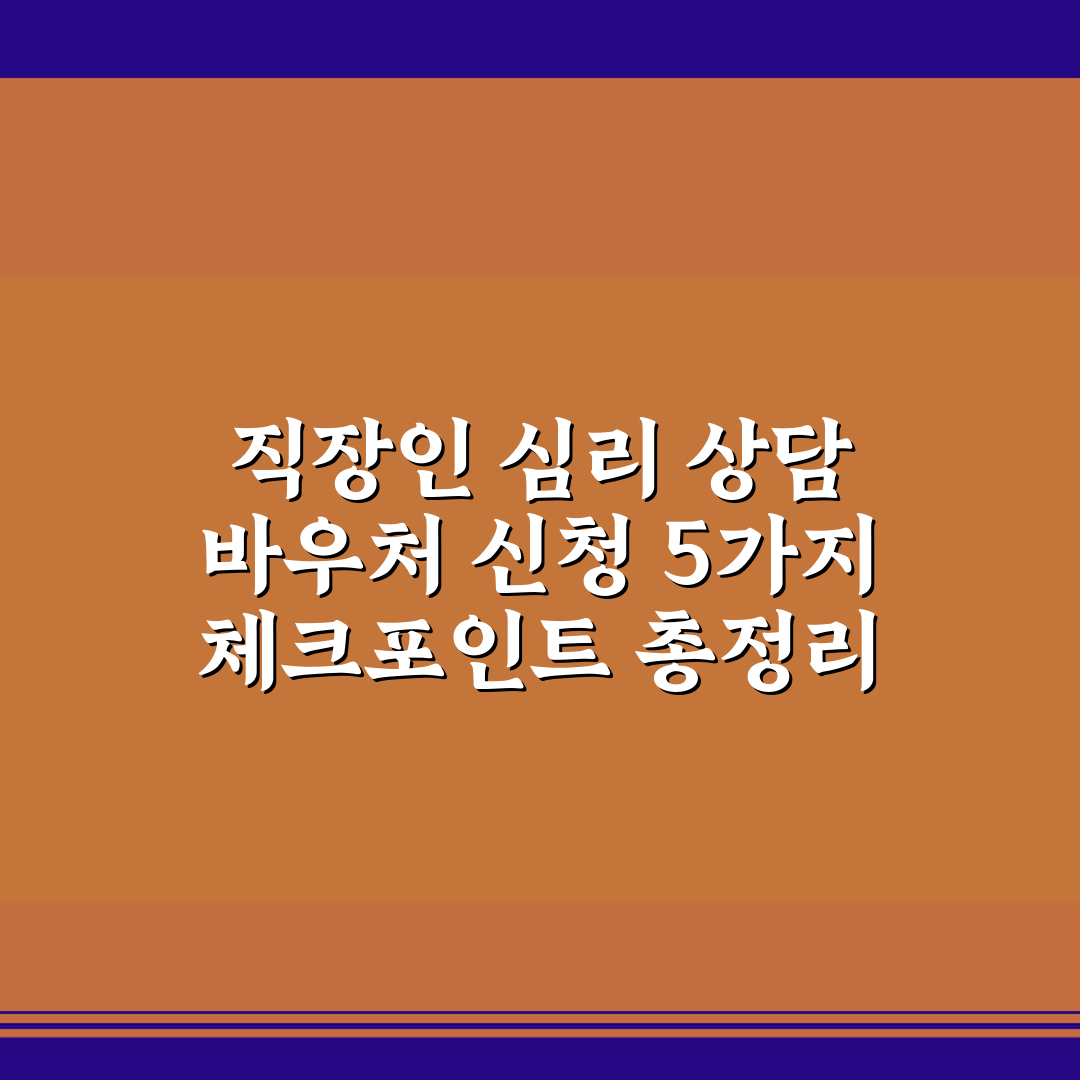 직장인 심리 상담
바우처 신청 5가지
체크포인트 총정리